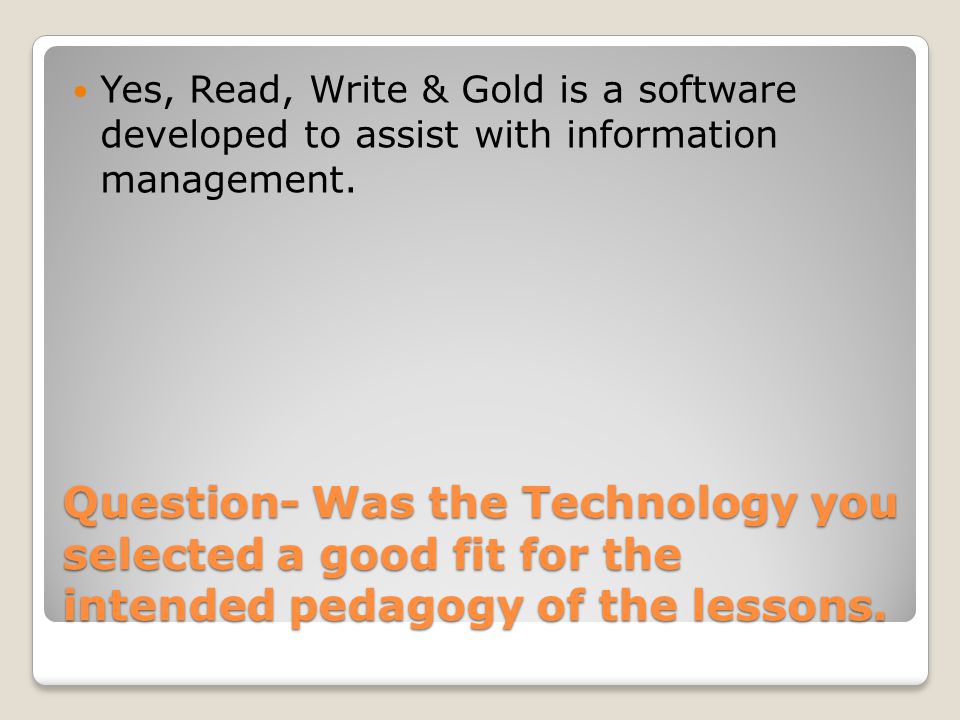 Yes, Read, Write & Gold is a software developed to assist with information management.

Question- Was the Technology you selected a good fit for the intended pedagogy of the lessons.